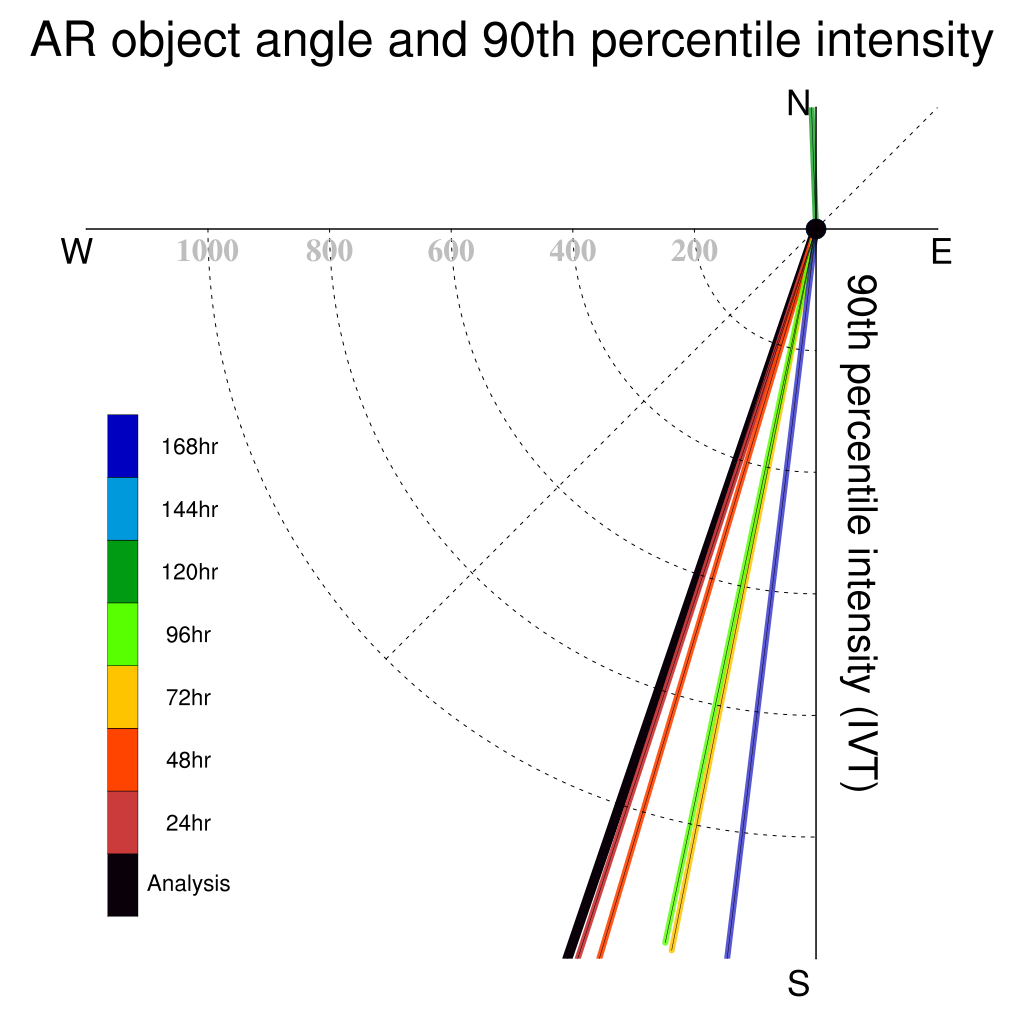 AR object angle and 90th percentile intensity

N

W

1000

800

600

400

200

E

90th percentile intensity (IVT)

168hr

144hr

120hr

96hr

72hr

48hr

24hr

Analysis

S